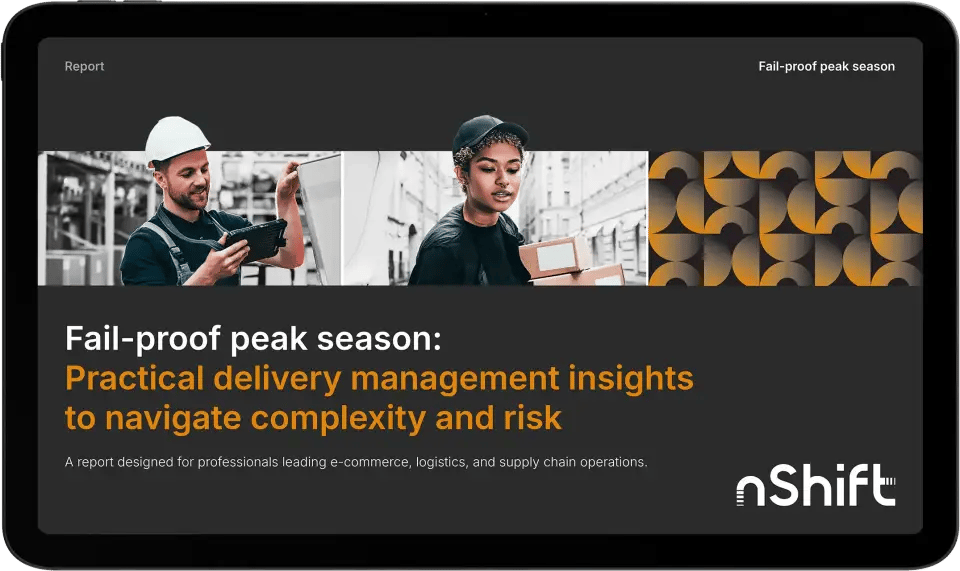 Report

Fail-proof peak season

Fail-proof peak season:
Practical delivery management insights to navigate complexity and risk

A report designed for professionals leading e-commerce, logistics, and supply chain operations.

nShift